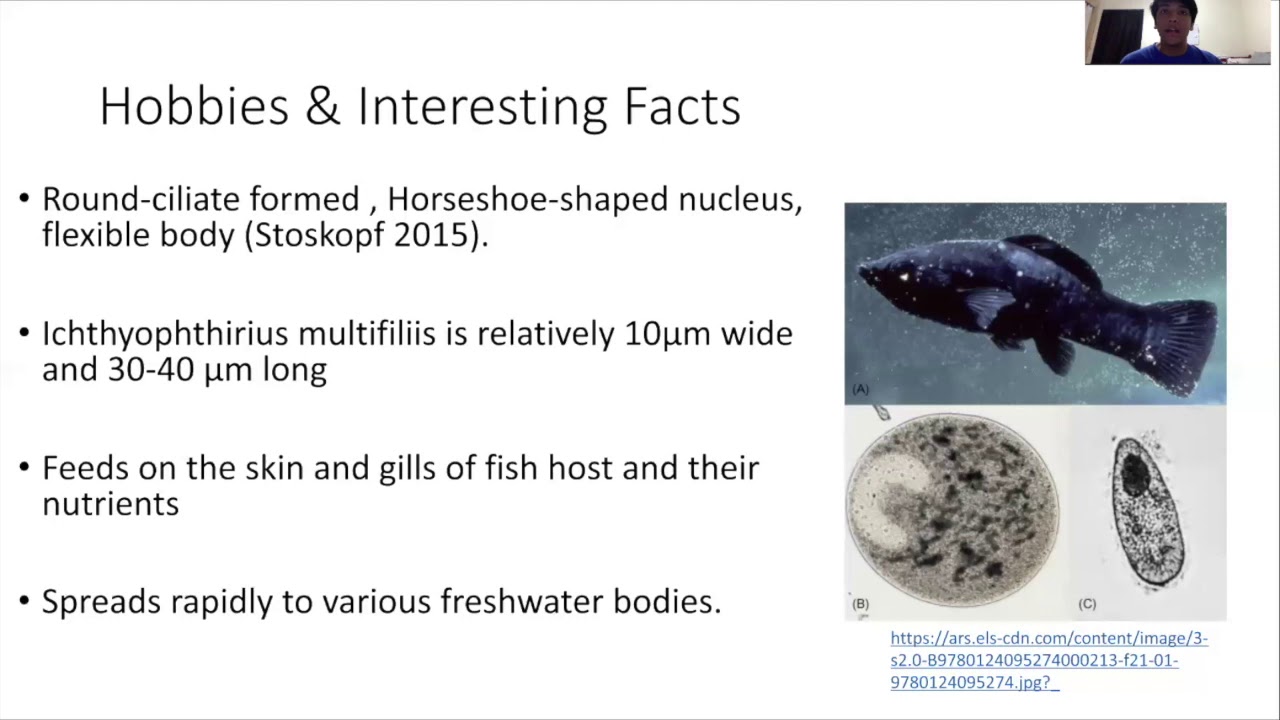 Hobbies & Interesting Facts

• Round-ciliate formed , Horseshoe-shaped nucleus, flexible body (Stoskopf 2015).

• Ichthyophthirius multifiliis is relatively 10µm wide and 30-40 µm long

• Feeds on the skin and gills of fish host and their nutrients

• Spreads rapidly to various freshwater bodies.

(A)

(B)

(C)

https://ars.els-cdn.com/content/image/3-s2.0-B9780124095274000213-f21-01-9780124095274.jpg?_